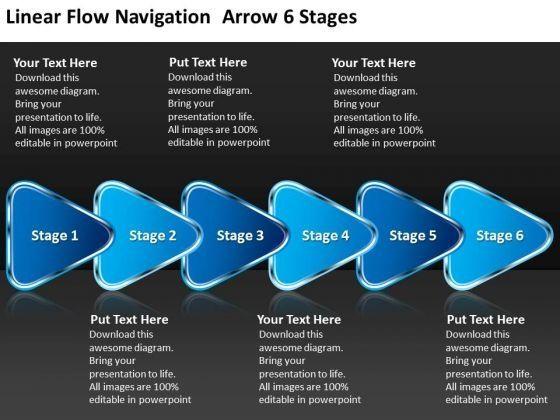 Linear Flow Navigation Arrow 6 Stages

Your Text Here
Download this awesome diagram. Bring your presentation to life. All images are 100% editable in powerpoint

Put Text Here
Download this awesome diagram. Bring your presentation to life. All images are 100% editable in powerpoint

Your Text Here
Download this awesome diagram. Bring your presentation to life. All images are 100% editable in powerpoint

Stage 1

Stage 2

Stage 3

Stage 4

Stage 5

Stage 6

Put Text Here
Download this awesome diagram. Bring your presentation to life. All images are 100% editable in powerpoint

Your Text Here
Download this awesome diagram. Bring your presentation to life. All images are 100% editable in powerpoint

Put Text Here
Download this awesome diagram. Bring your presentation to life. All images are 100% editable in powerpoint